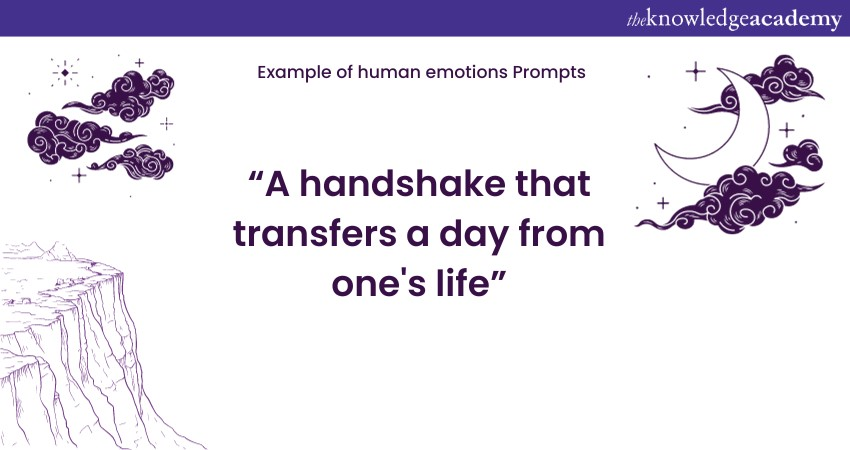 theknowledgeacademy

Example of human emotions Prompts

“A handshake that transfers a day from one's life”